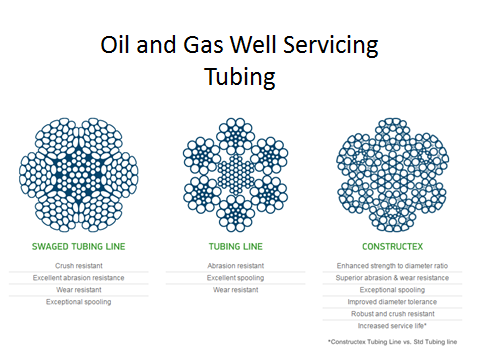 Oil and Gas Well Servicing
Tubing

SWAGED TUBING LINE

Crush resistant
Excellent abrasion resistance
Wear resistant
Exceptional spooling

TUBING LINE

Abrasion resistant
Excellent spooling
Wear resistant

CONSTRUCTEX

Enhanced strength to diameter ratio
Superior abrasion & wear resistance
Exceptional spooling
Improved diameter tolerance
Robust and crush resistant
Increased service life*

*Constructex Tubing Line vs. Std Tubing line